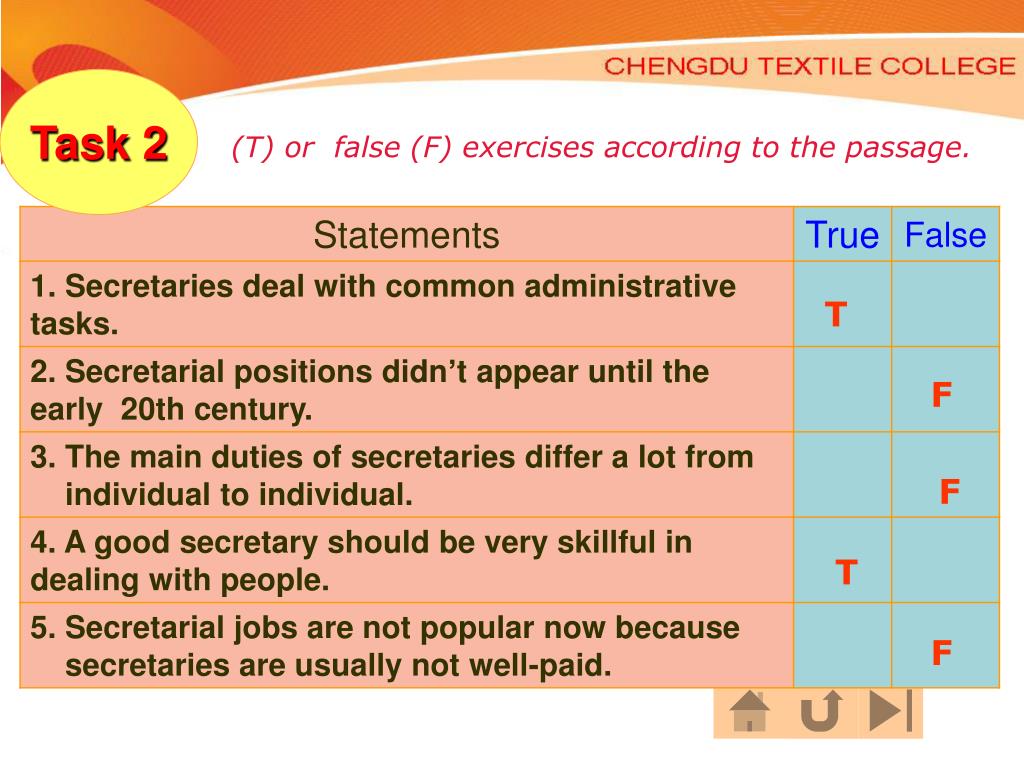 CHENGDU TEXTILE COLLEGE

Task 2

(T) or false (F) exercises according to the passage.

| Statements | True | False |
|---|---|---|
| 1. Secretaries deal with common administrative tasks. | T | |
| 2. Secretarial positions didn't appear until the early 20th century. | | F |
| 3. The main duties of secretaries differ a lot from individual to individual. | | F |
| 4. A good secretary should be very skillful in dealing with people. | T | |
| 5. Secretarial jobs are not popular now because secretaries are usually not well-paid. | | F |